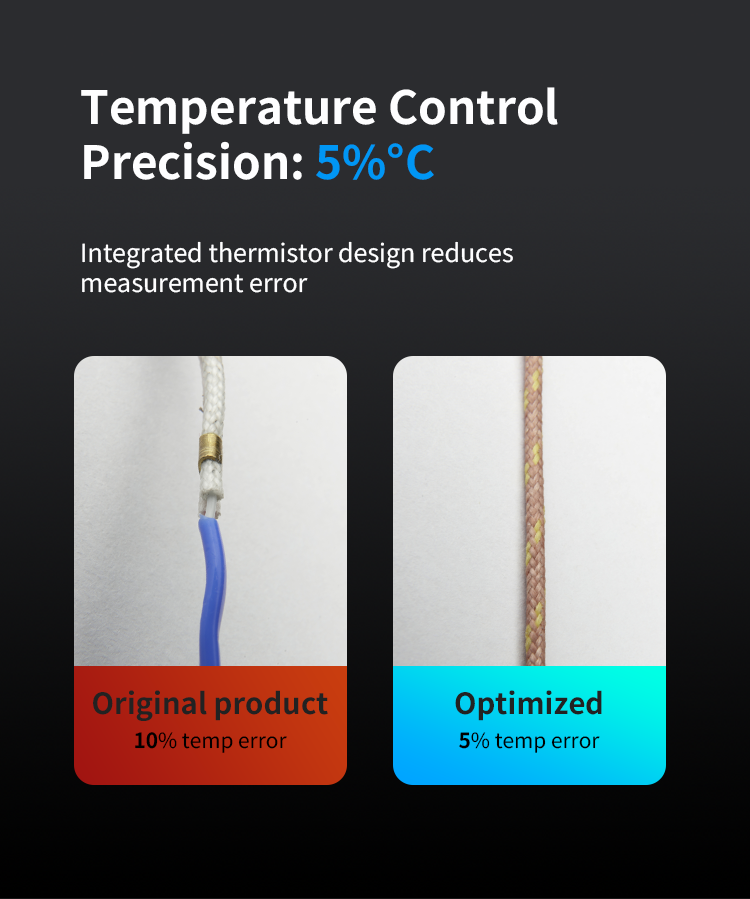 Temperature Control Precision: 5%°C

Integrated thermistor design reduces measurement error

Original product
10% temp error

Optimized
5% temp error